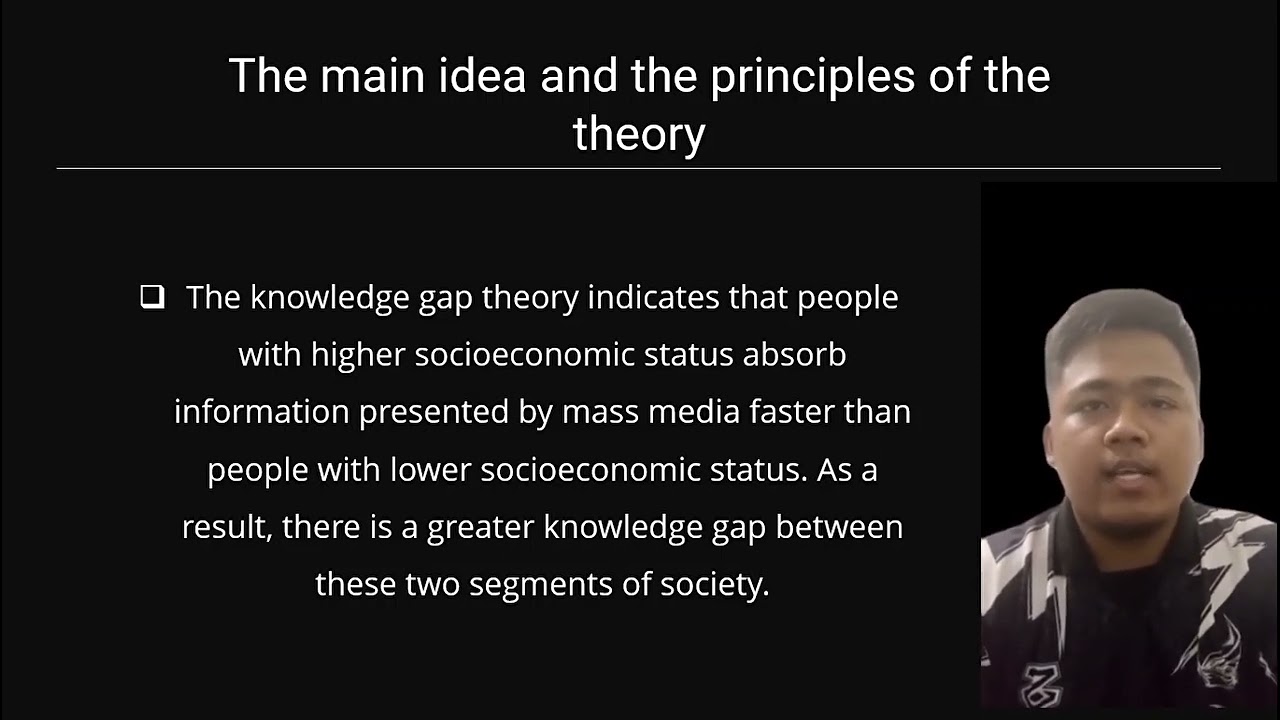 The main idea and the principles of the theory

❑ The knowledge gap theory indicates that people with higher socioeconomic status absorb information presented by mass media faster than people with lower socioeconomic status. As a result, there is a greater knowledge gap between these two segments of society.